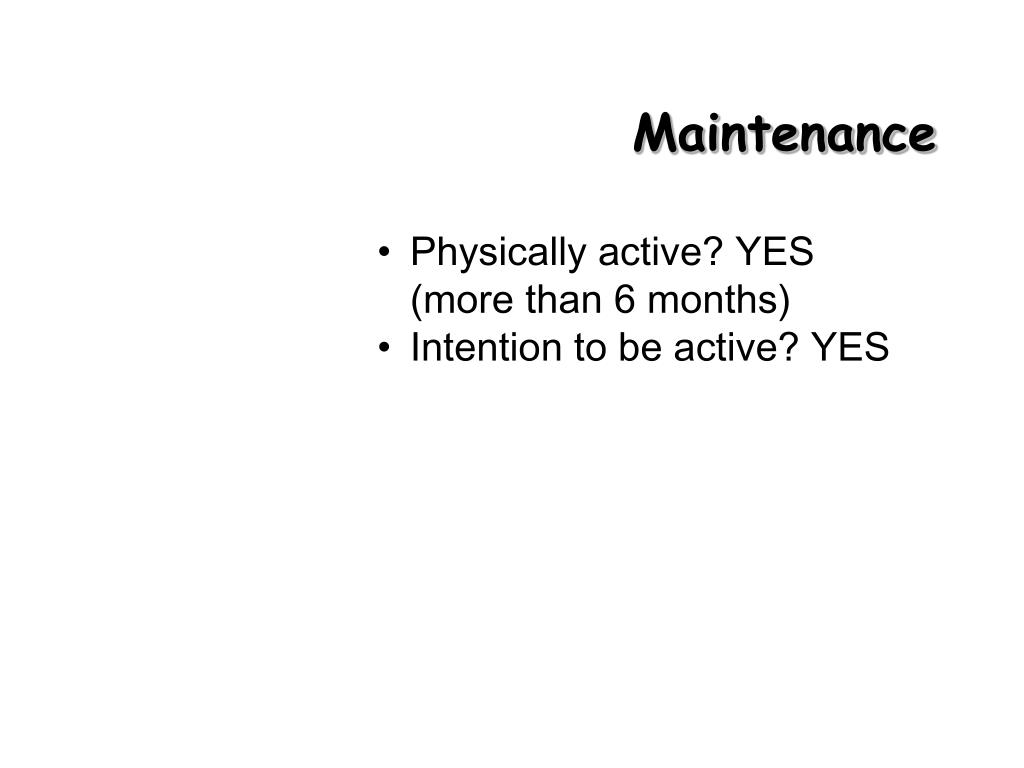 Maintenance

• Physically active? YES (more than 6 months)
• Intention to be active? YES